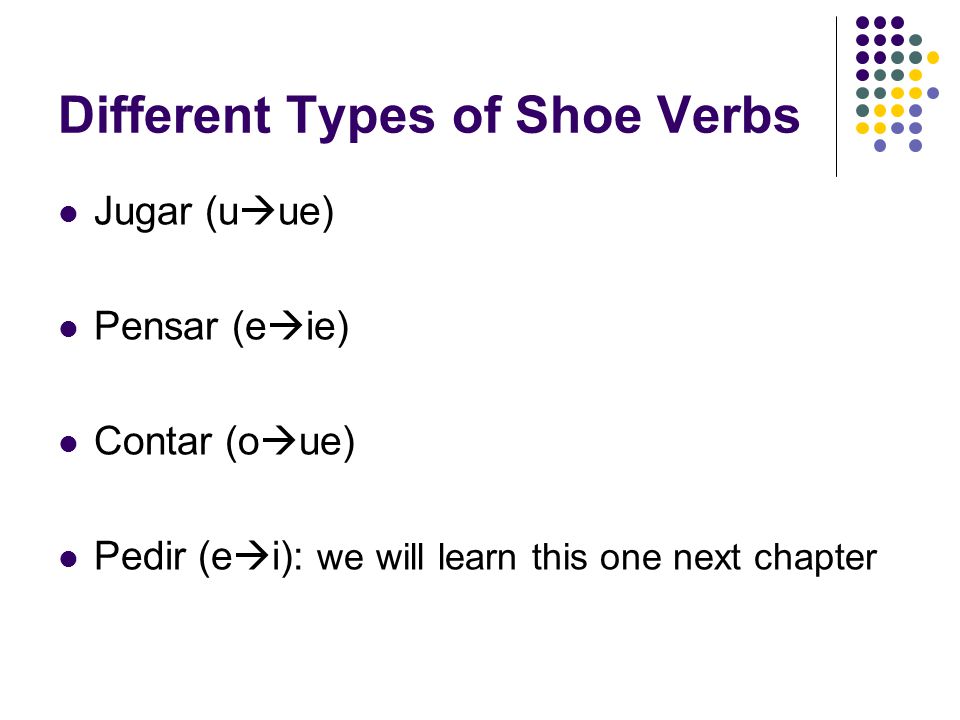 Different Types of Shoe Verbs

- Jugar (u→ue)
- Pensar (e→ie)
- Contar (o→ue)
- Pedir (e→i): we will learn this one next chapter